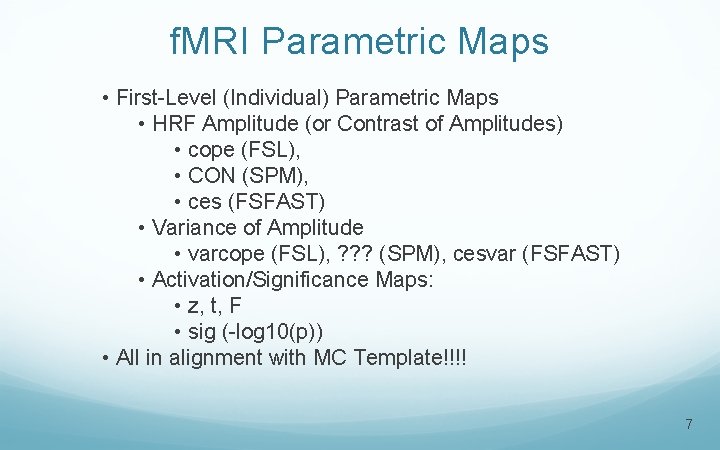 fMRI Parametric Maps

• First-Level (Individual) Parametric Maps
  • HRF Amplitude (or Contrast of Amplitudes)
    • cope (FSL),
    • CON (SPM),
    • ces (FSFAST)
  • Variance of Amplitude
    • varcope (FSL), ??? (SPM), cesvar (FSFAST)
  • Activation/Significance Maps:
    • z, t, F
    • sig (-log10(p))
• All in alignment with MC Template!!!!

7